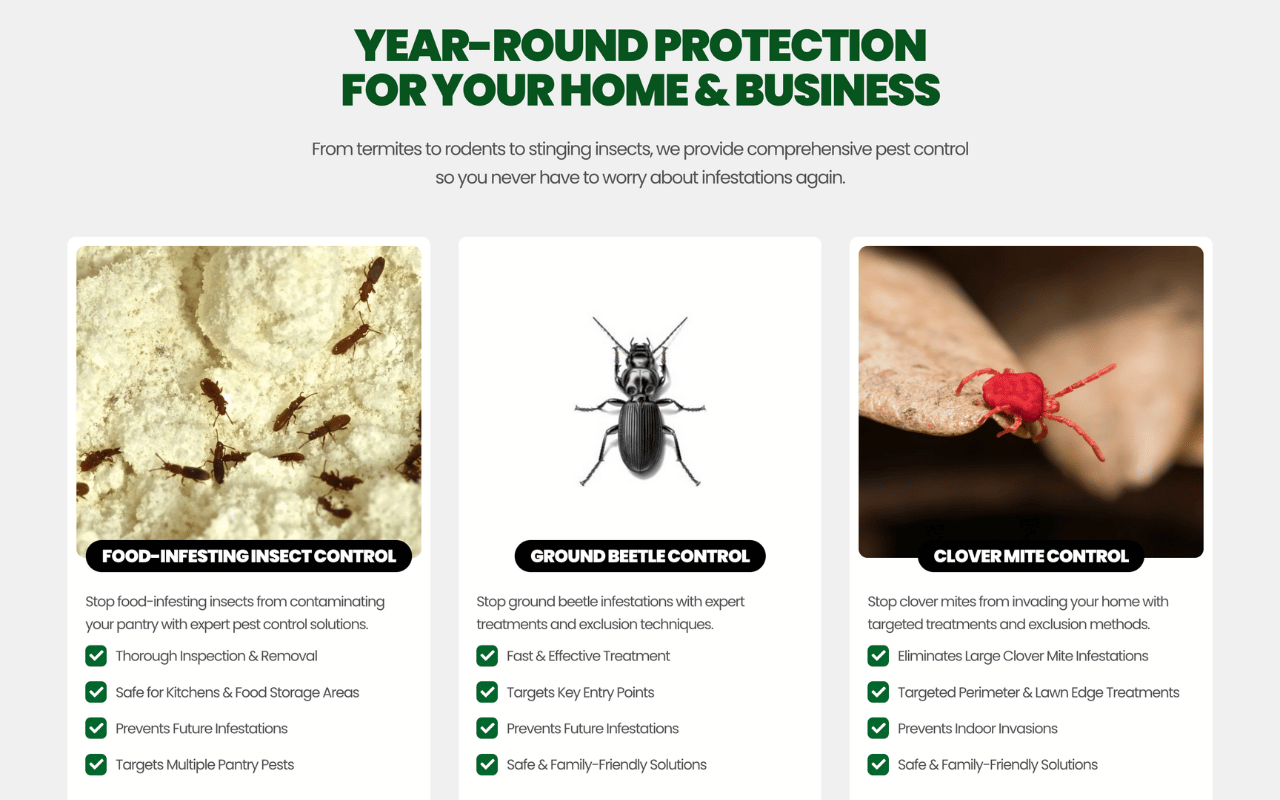 YEAR-ROUND PROTECTION
FOR YOUR HOME & BUSINESS

From termites to rodents to stinging insects, we provide comprehensive pest control so you never have to worry about infestations again.

FOOD-INFESTING INSECT CONTROL

Stop food-infesting insects from contaminating your pantry with expert pest control solutions.

Thorough Inspection & Removal

Safe for Kitchens & Food Storage Areas

Prevents Future Infestations

Targets Multiple Pantry Pests

GROUND BEETLE CONTROL

Stop ground beetle infestations with expert treatments and exclusion techniques.

Fast & Effective Treatment

Targets Key Entry Points

Prevents Future Infestations

Safe & Family-Friendly Solutions

CLOVER MITE CONTROL

Stop clover mites from invading your home with targeted treatments and exclusion methods.

Eliminates Large Clover Mite Infestations

Targeted Perimeter & Lawn Edge Treatments

Prevents Indoor Invasions

Safe & Family-Friendly Solutions